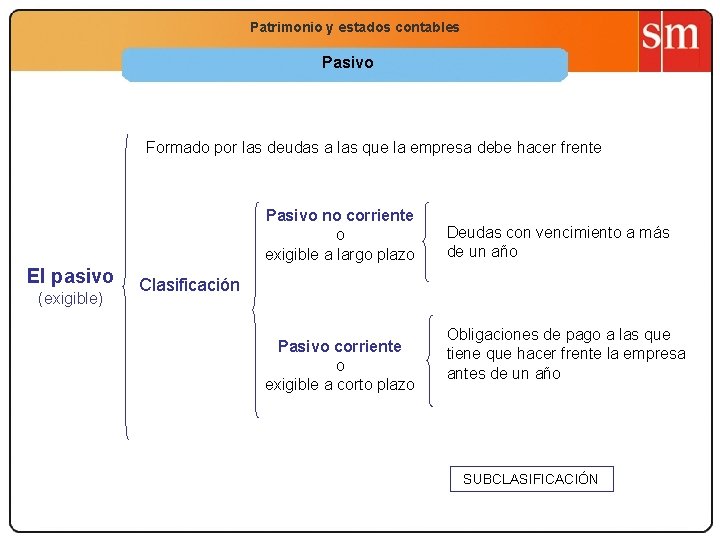 Patrimonio y estados contables

sm

Pasivo

El pasivo
(exigible)

Formado por las deudas a las que la empresa debe hacer frente

Clasificación

Pasivo no corriente
o
exigible a largo plazo

Deudas con vencimiento a más de un año

Pasivo corriente
o
exigible a corto plazo

Obligaciones de pago a las que tiene que hacer frente la empresa antes de un año

SUBCLASIFICACIÓN